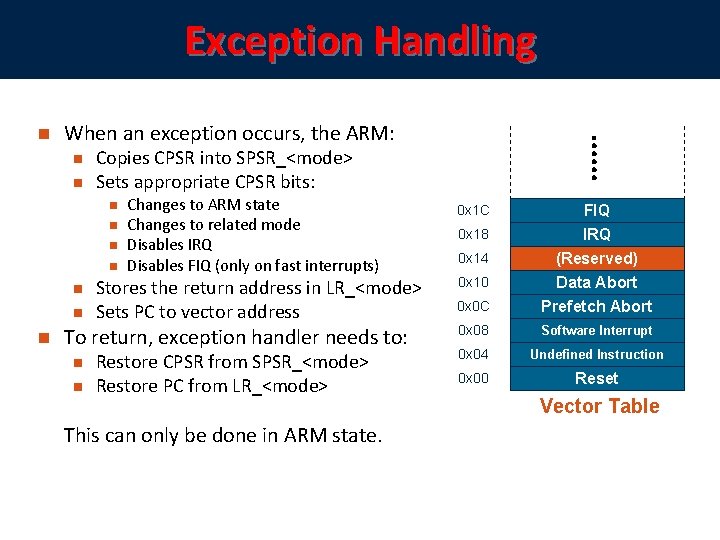 Exception Handling

When an exception occurs, the ARM:
Copies CPSR into SPSR_<mode>
Sets appropriate CPSR bits:
Changes to ARM state
Changes to related mode
Disables IRQ
Disables FIQ (only on fast interrupts)
Stores the return address in LR_<mode>
Sets PC to vector address
To return, exception handler needs to:
Restore CPSR from SPSR_<mode>
Restore PC from LR_<mode>

This can only be done in ARM state.

| | |
|---|---|
| 0x1C | FIQ |
| 0x18 | IRQ |
| 0x14 | (Reserved) |
| 0x10 | Data Abort |
| 0x0C | Prefetch Abort |
| 0x08 | Software Interrupt |
| 0x04 | Undefined Instruction |
| 0x00 | Reset |

Vector Table